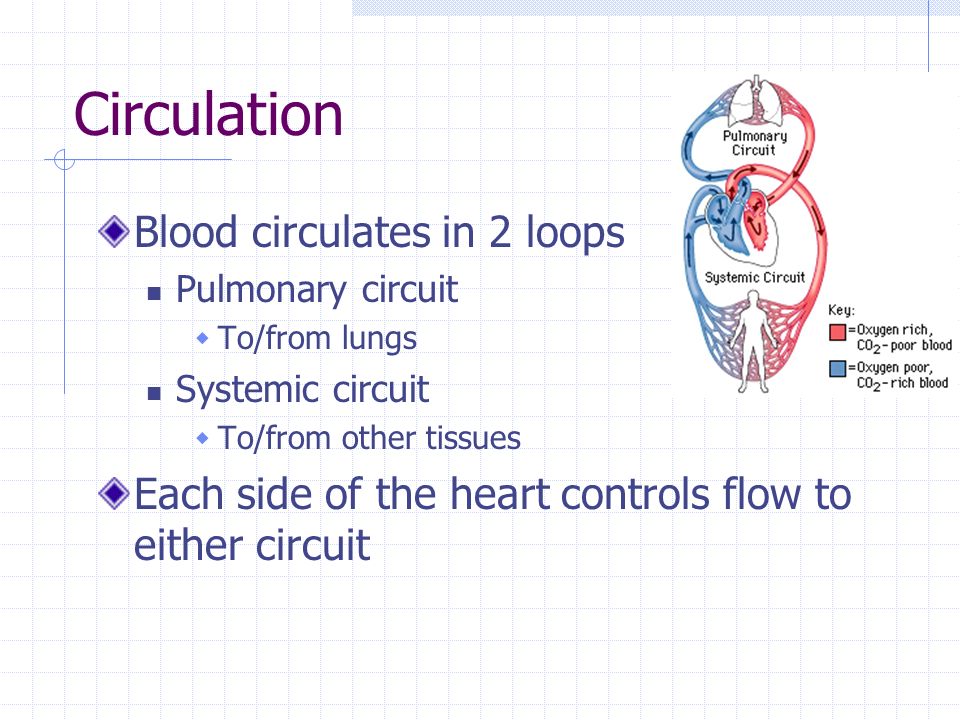 Circulation

Blood circulates in 2 loops

Pulmonary circuit

To/from lungs

Systemic circuit

To/from other tissues

Each side of the heart controls flow to either circuit

Pulmonary Circuit

Systemic Circuit

Key:
=Oxygen rich, $CO_2$-poor blood
=Oxygen poor, $CO_2$-rich blood